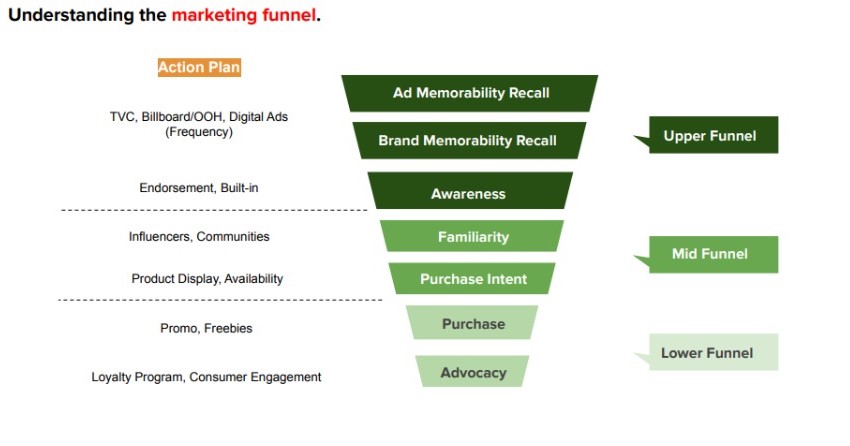 Understanding the marketing funnel.

Action Plan

TVC, Billboard/OOH, Digital Ads (Frequency)

Endorsement, Built-in

Influencers, Communities

Product Display, Availability

Promo, Freebies

Loyalty Program, Consumer Engagement

Ad Memorability Recall

Brand Memorability Recall

Awareness

Familiarity

Purchase Intent

Purchase

Advocacy

Upper Funnel

Mid Funnel

Lower Funnel